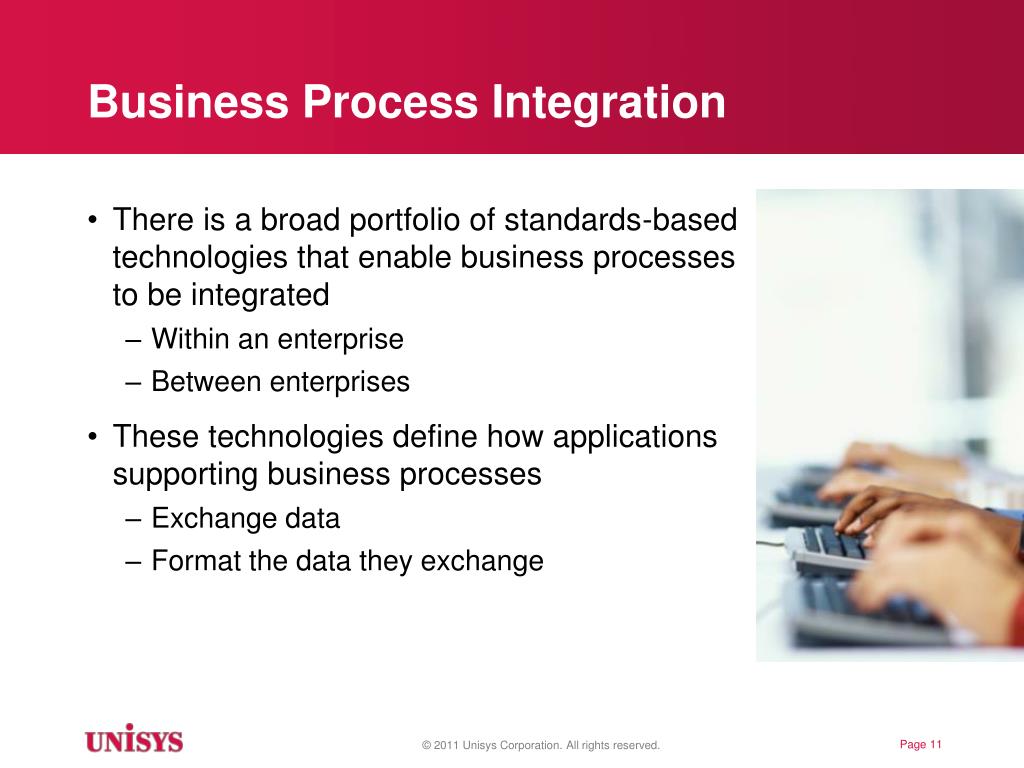 Business Process Integration

• There is a broad portfolio of standards-based technologies that enable business processes to be integrated
– Within an enterprise
– Between enterprises

• These technologies define how applications supporting business processes
– Exchange data
– Format the data they exchange

UNISYS

© 2011 Unisys Corporation. All rights reserved.

Page 11